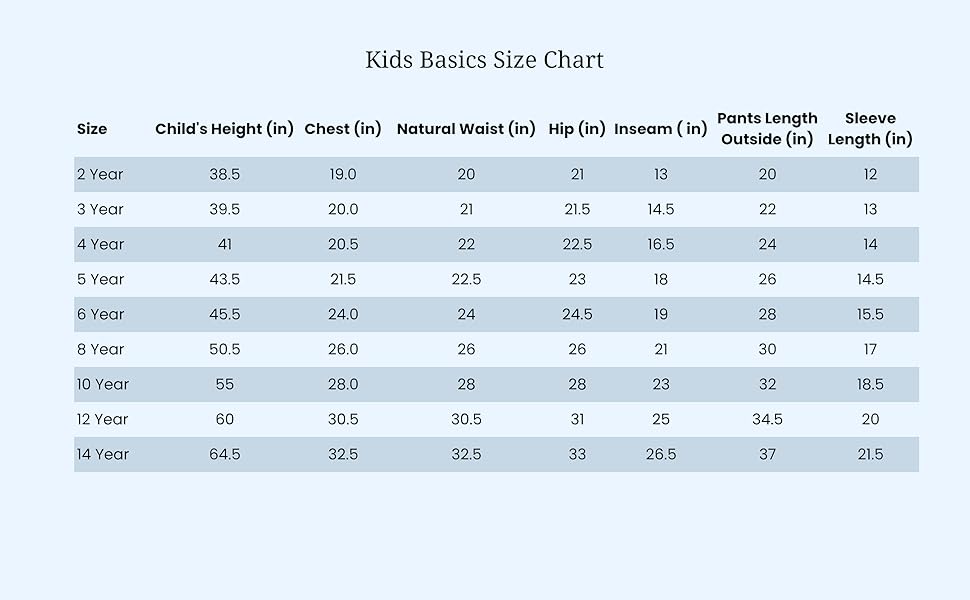 Kids Basics Size Chart

| Size | Child's Height (in) | Chest (in) | Natural Waist (in) | Hip (in) | Inseam ( in) | Pants Length Outside (in) | Sleeve Length (in) |
|---|---|---|---|---|---|---|---|
| 2 Year | 38.5 | 19.0 | 20 | 21 | 13 | 20 | 12 |
| 3 Year | 39.5 | 20.0 | 21 | 21.5 | 14.5 | 22 | 13 |
| 4 Year | 41 | 20.5 | 22 | 22.5 | 16.5 | 24 | 14 |
| 5 Year | 43.5 | 21.5 | 22.5 | 23 | 18 | 26 | 14.5 |
| 6 Year | 45.5 | 24.0 | 24 | 24.5 | 19 | 28 | 15.5 |
| 8 Year | 50.5 | 26.0 | 26 | 26 | 21 | 30 | 17 |
| 10 Year | 55 | 28.0 | 28 | 28 | 23 | 32 | 18.5 |
| 12 Year | 60 | 30.5 | 30.5 | 31 | 25 | 34.5 | 20 |
| 14 Year | 64.5 | 32.5 | 32.5 | 33 | 26.5 | 37 | 21.5 |